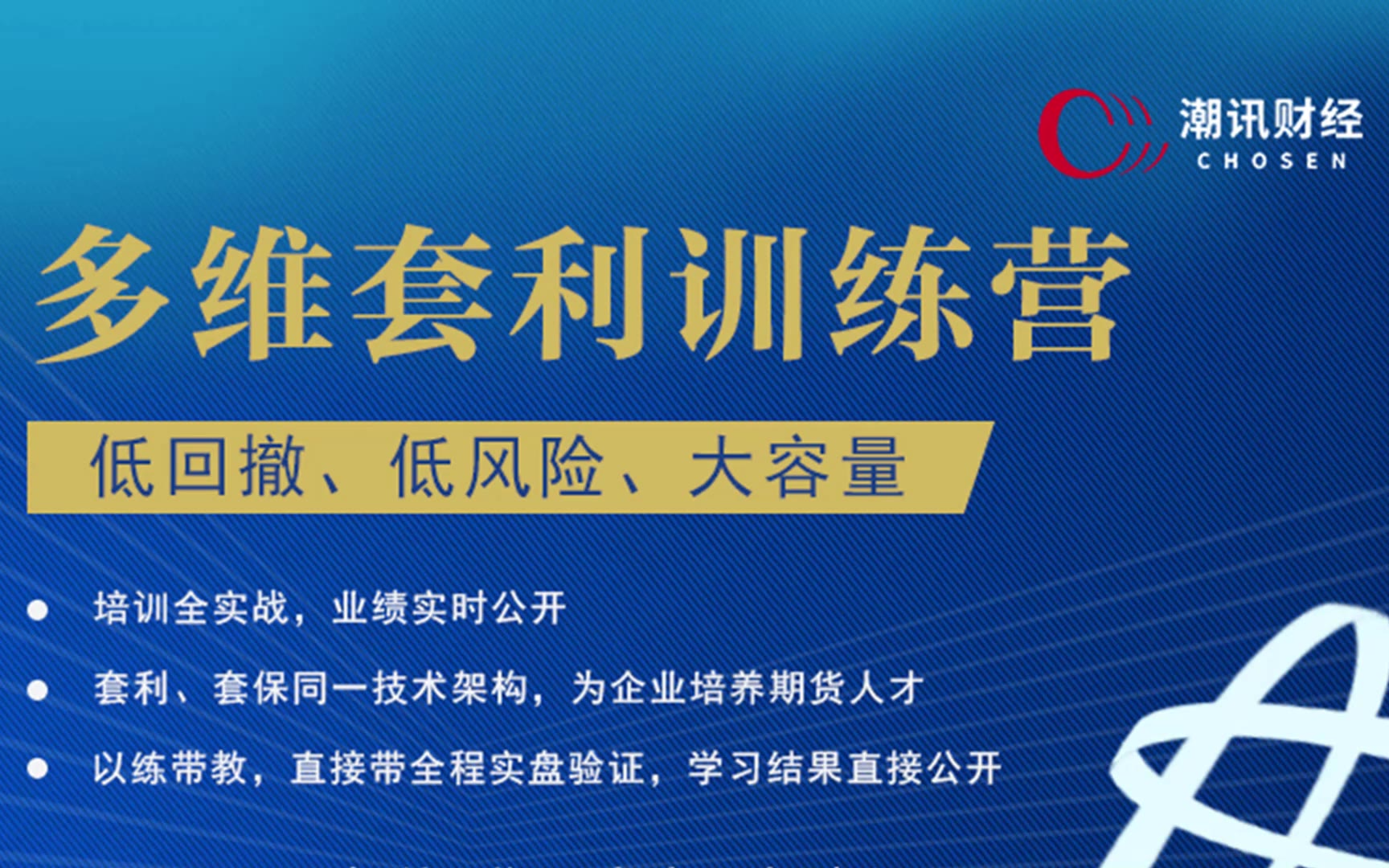 潮讯财经
CHOSEN

多维套利训练营

低回撤、低风险、大容量

● 培训全实战，业绩实时公开

● 套利、套保同一技术架构，为企业培养期货人才

● 以练带教，直接带全程实盘验证，学习结果直接公开